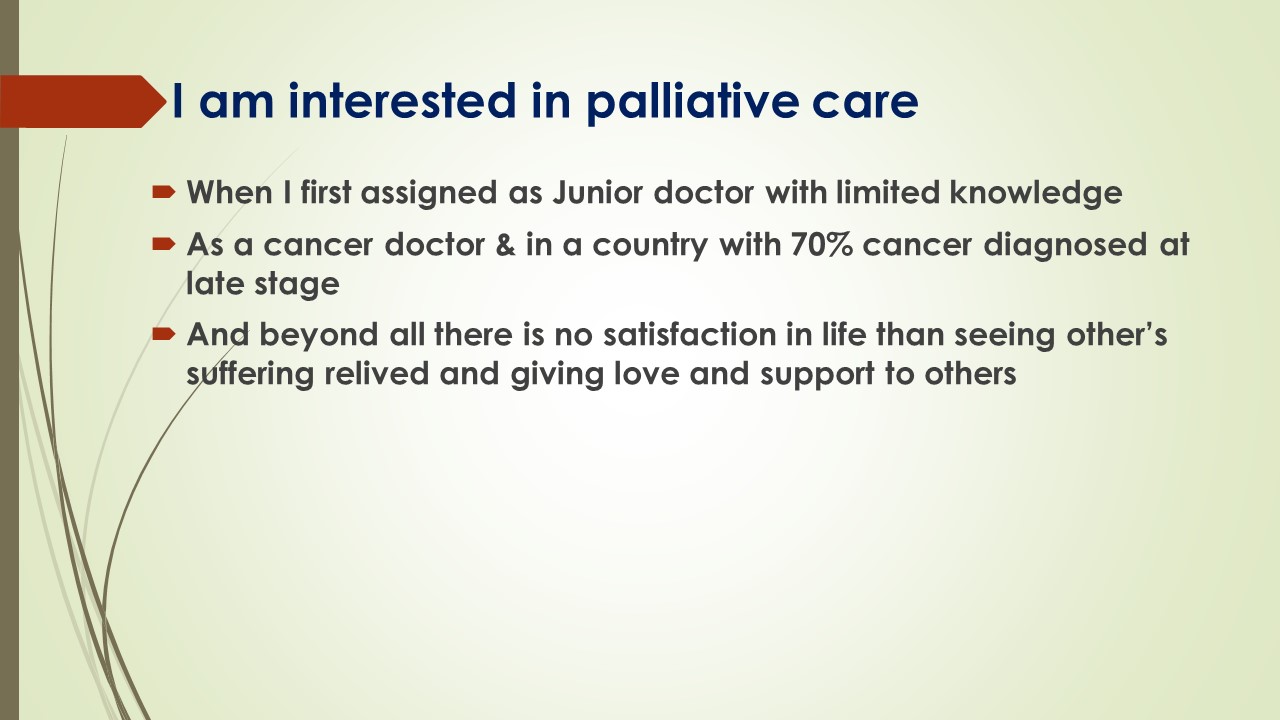 I am interested in palliative care

When I first assigned as Junior doctor with limited knowledge

As a cancer doctor & in a country with 70% cancer diagnosed at late stage

And beyond all there is no satisfaction in life than seeing other's suffering relived and giving love and support to others